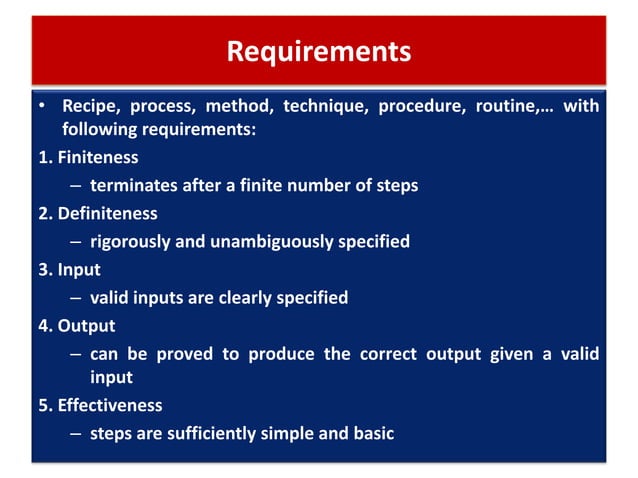 Requirements

• Recipe, process, method, technique, procedure, routine,… with following requirements:

1. Finiteness

– terminates after a finite number of steps

2. Definiteness

– rigorously and unambiguously specified

3. Input

– valid inputs are clearly specified

4. Output

– can be proved to produce the correct output given a valid input

5. Effectiveness

– steps are sufficiently simple and basic